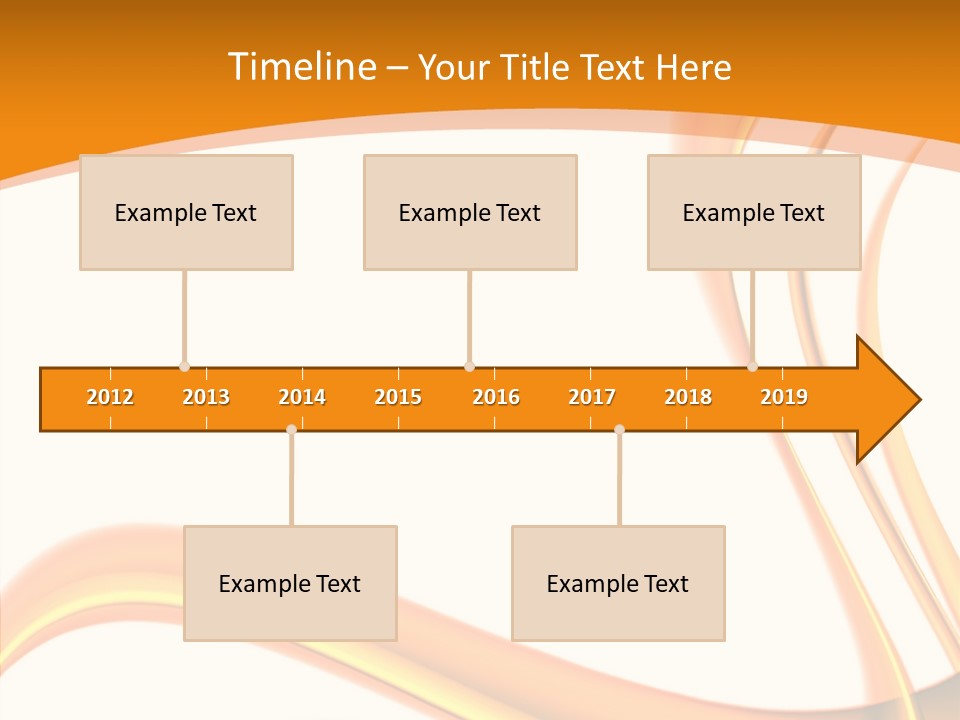 Timeline – Your Title Text Here

Example Text

Example Text

Example Text

2012 2013 2014 2015 2016 2017 2018 2019

Example Text

Example Text